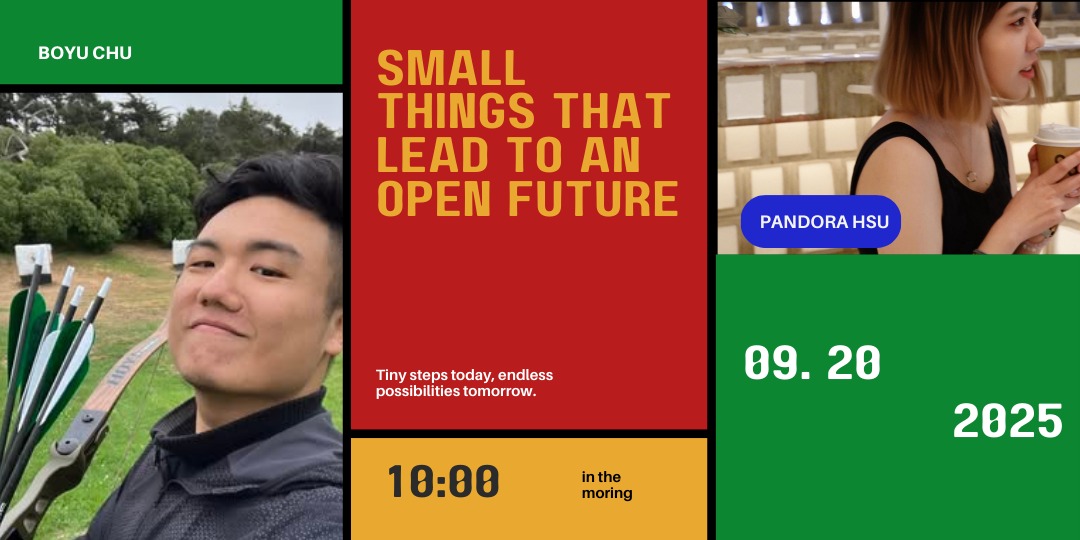 BOYU CHU

SMALL THINGS THAT LEAD TO AN OPEN FUTURE

Tiny steps today, endless possibilities tomorrow.

10:00

in the moring

PANDORA HSU

09. 20

2025